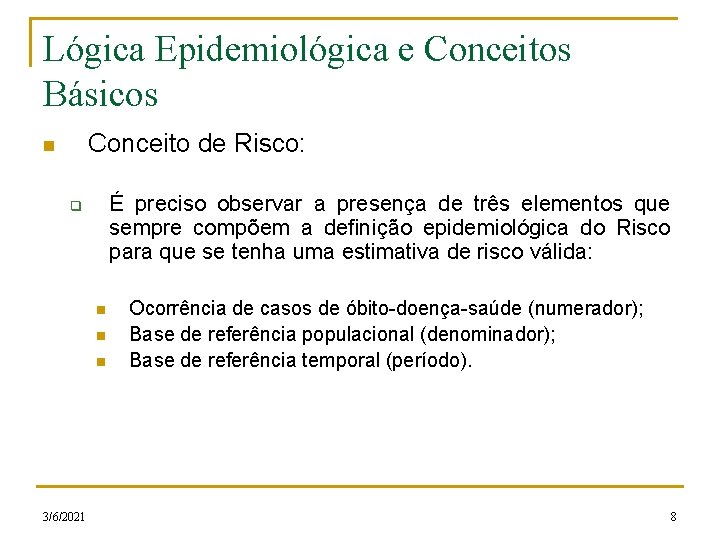 Lógica Epidemiológica e Conceitos Básicos

Conceito de Risco:

É preciso observar a presença de três elementos que sempre compõem a definição epidemiológica do Risco para que se tenha uma estimativa de risco válida:

Ocorrência de casos de óbito-doença-saúde (numerador);
Base de referência populacional (denominador);
Base de referência temporal (período).

3/6/2021

8